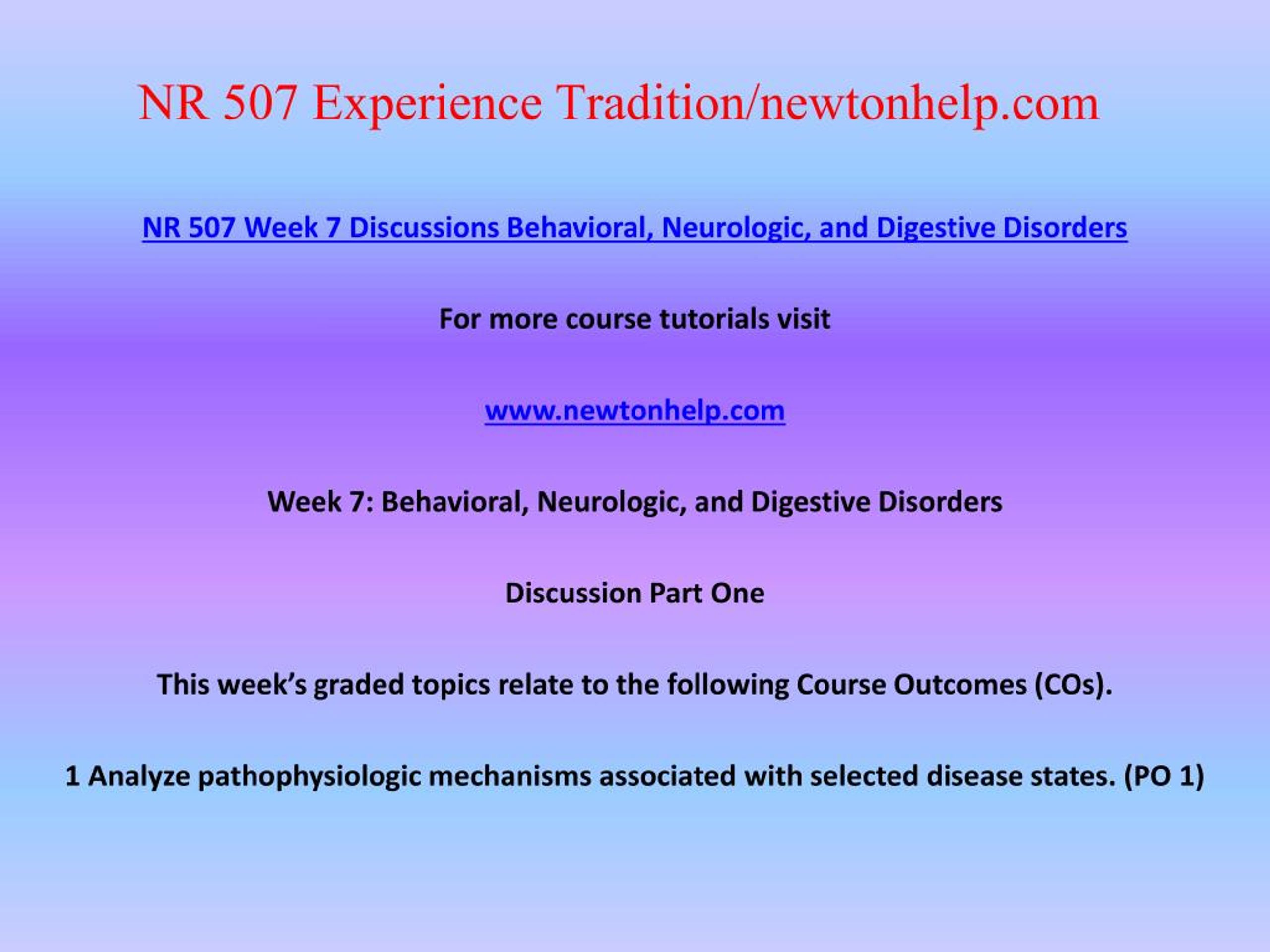 NR 507 Experience Tradition/newtonhelp.com

NR 507 Week 7 Discussions Behavioral, Neurologic, and Digestive Disorders

For more course tutorials visit

www.newtonhelp.com

Week 7: Behavioral, Neurologic, and Digestive Disorders

Discussion Part One

This week's graded topics relate to the following Course Outcomes (COs).

1 Analyze pathophysiologic mechanisms associated with selected disease states. (PO 1)